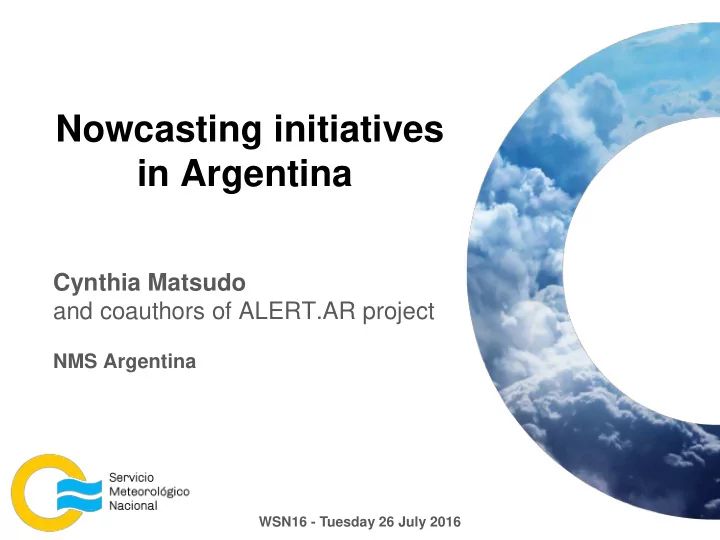 Nowcasting initiatives in Argentina

Cynthia Matsudo
and coauthors of ALERT.AR project

NMS Argentina

Servicio
Meteorológico
Nacional

WSN16 - Tuesday 26 July 2016